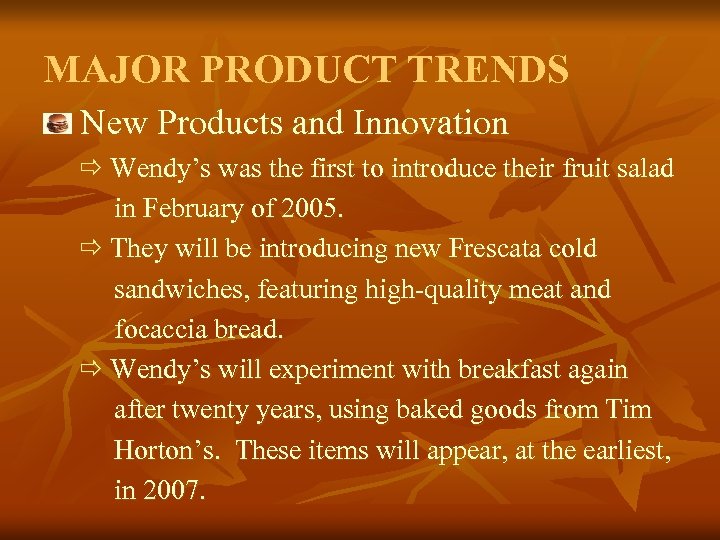 MAJOR PRODUCT TRENDS

New Products and Innovation

⇨ Wendy’s was the first to introduce their fruit salad in February of 2005.

⇨ They will be introducing new Frescata cold sandwiches, featuring high-quality meat and focaccia bread.

⇨ Wendy’s will experiment with breakfast again after twenty years, using baked goods from Tim Horton’s. These items will appear, at the earliest, in 2007.